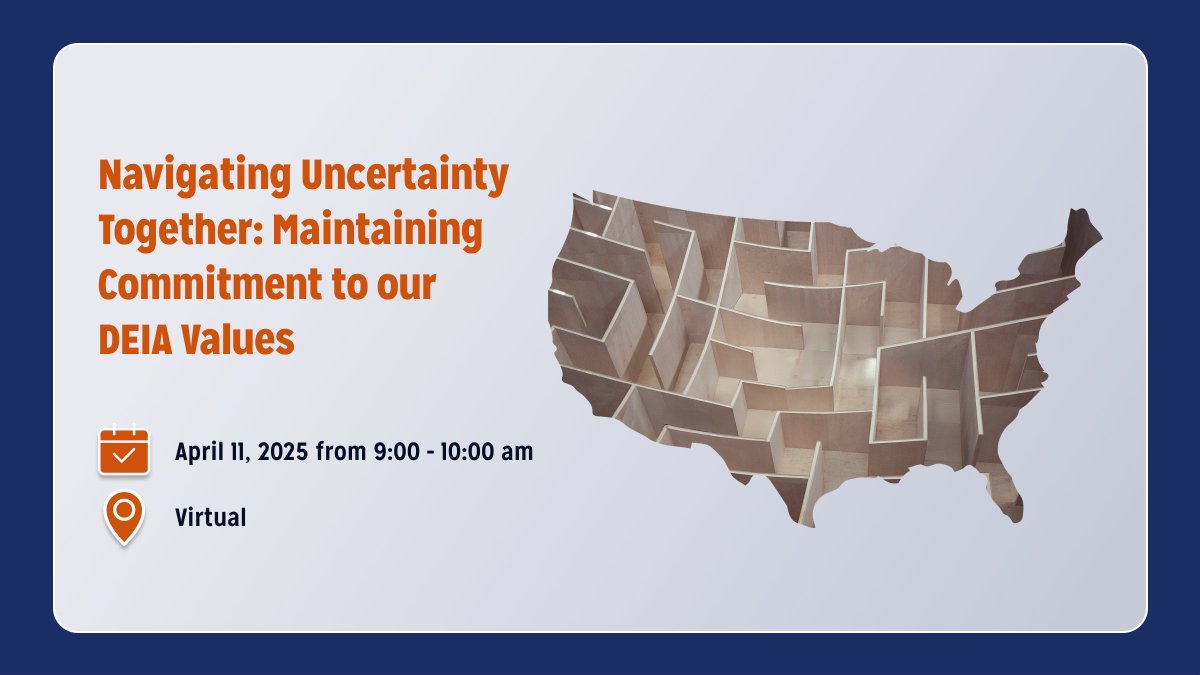 Navigating Uncertainty Together: Maintaining Commitment to our DEIA Values

April 11, 2025 from 9:00 - 10:00 am

Virtual